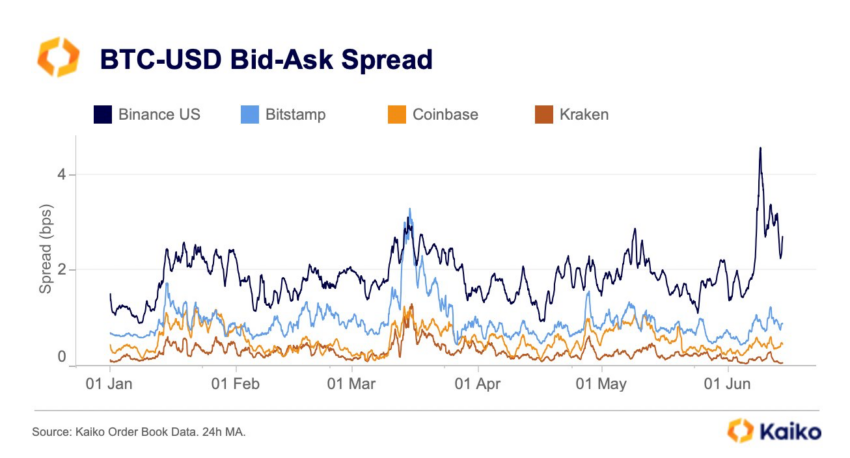 BTC-USD Bid-Ask Spread

Binance US
Bitstamp
Coinbase
Kraken

Spread (bps)

4
2
0

01 Jan
01 Feb
01 Mar
01 Apr
01 May
01 Jun

Source: Kaiko Order Book Data. 24h MA.

Kaiko